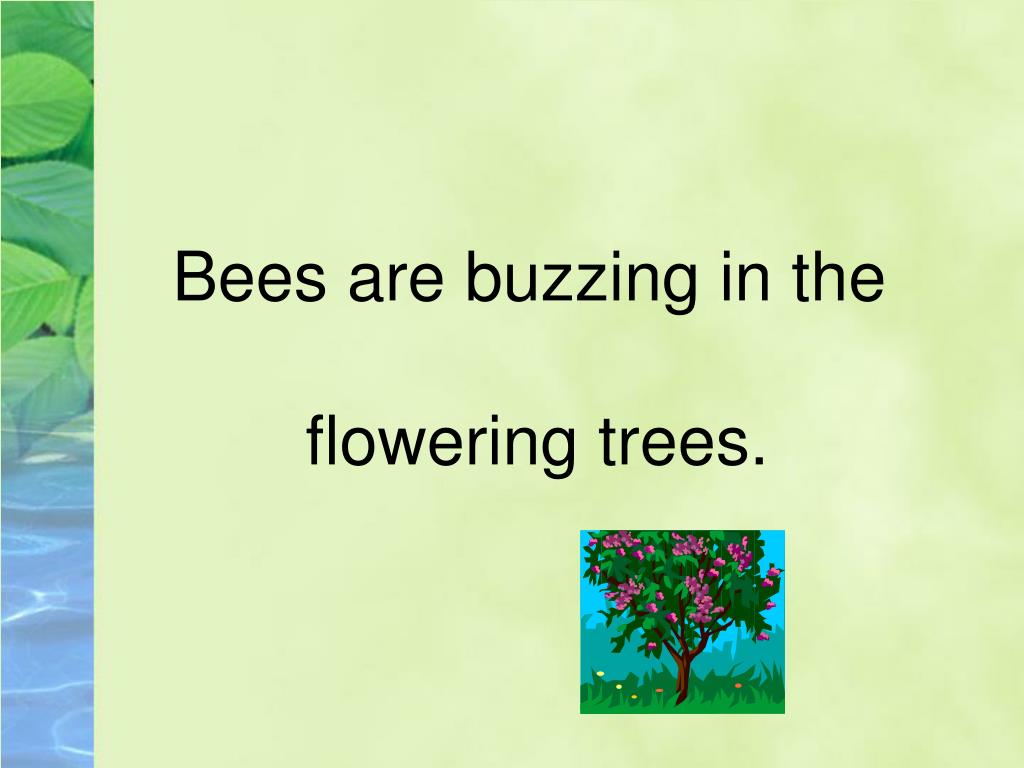 Bees are buzzing in the

flowering trees.